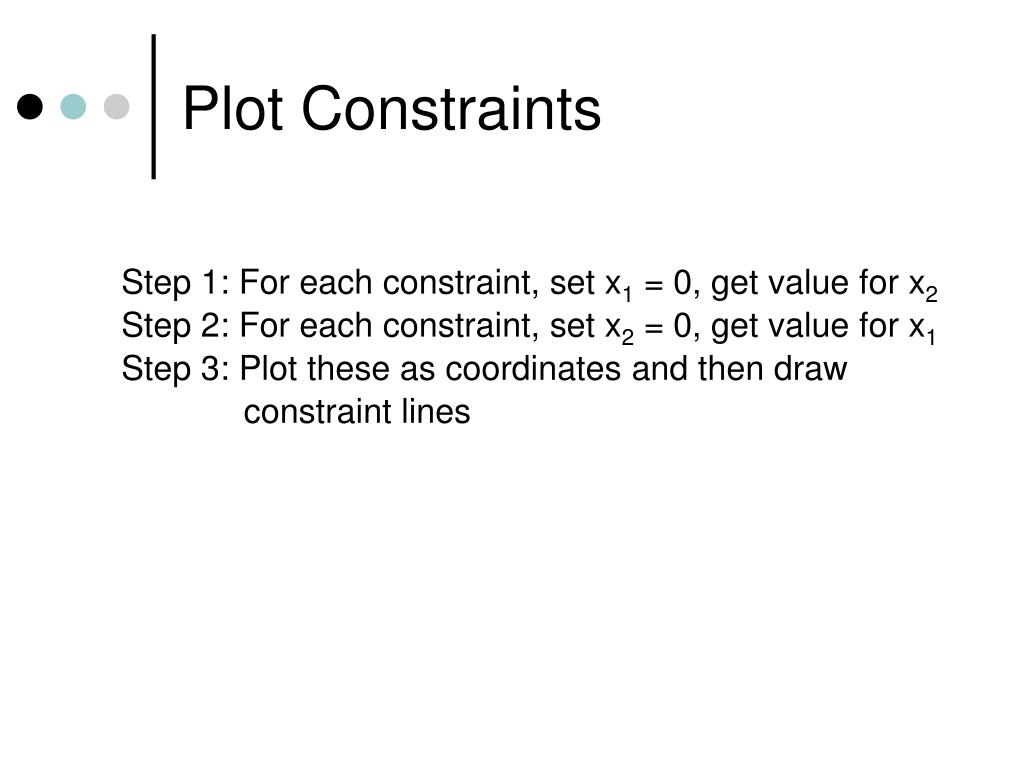 Plot Constraints

Step 1: For each constraint, set $x_1 = 0$, get value for $x_2$
Step 2: For each constraint, set $x_2 = 0$, get value for $x_1$
Step 3: Plot these as coordinates and then draw constraint lines